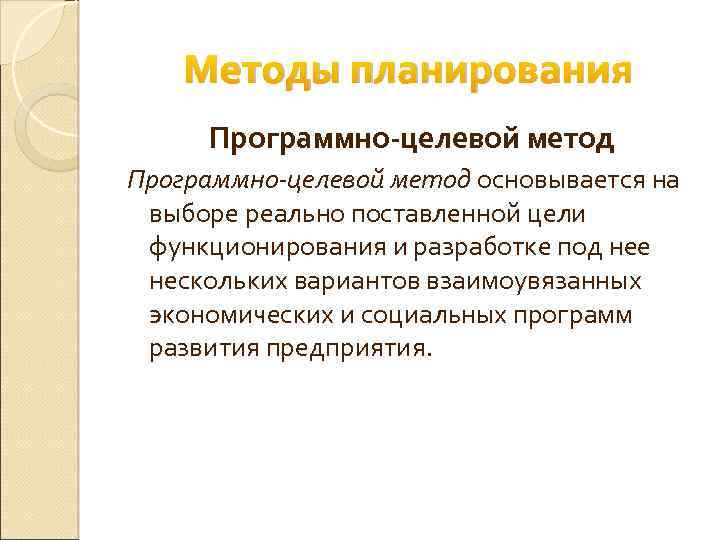 Методы планирования

Программно-целевой метод

Программно-целевой метод основывается на выборе реально поставленной цели функционирования и разработке под нее нескольких вариантов взаимоувязанных экономических и социальных программ развития предприятия.